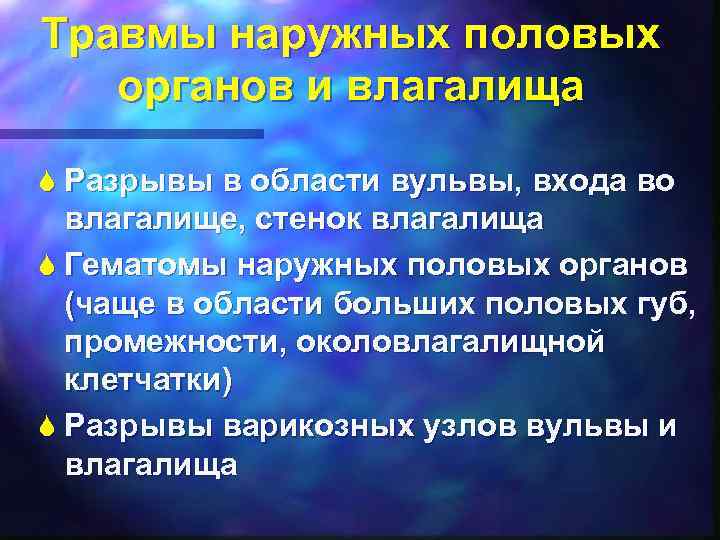 Травмы наружных половых органов и влагалища

Разрывы в области вульвы, входа во влагалище, стенок влагалища

Гематомы наружных половых органов (чаще в области больших половых губ, промежности, околовлагалищной клетчатки)

Разрывы варикозных узлов вульвы и влагалища